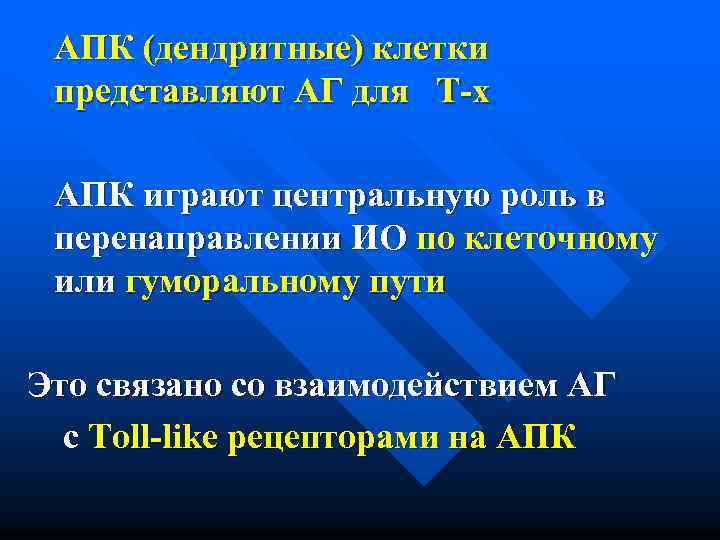 АПК (дендритные) клетки представляют АГ для Т-х

АПК играют центральную роль в перенаправлении ИО по клеточному или гуморальному пути

Это связано со взаимодействием АГ с Toll-like рецепторами на АПК